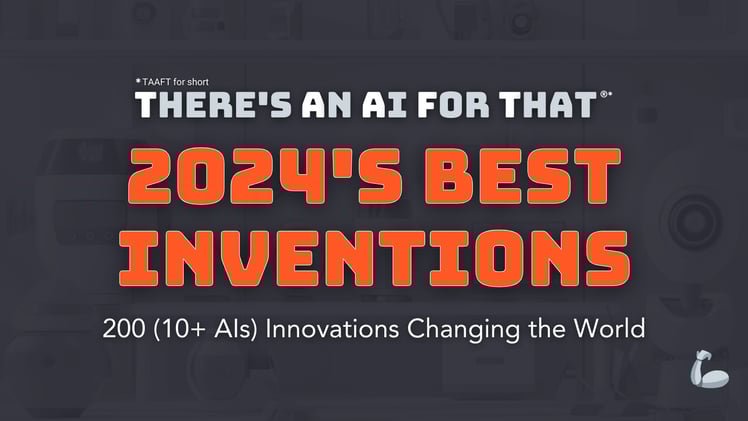 *TAAFT for short
THERE'S AN AI FOR THAT®*

2024'S BEST INVENTIONS

200 (10+ AIs) Innovations Changing the World